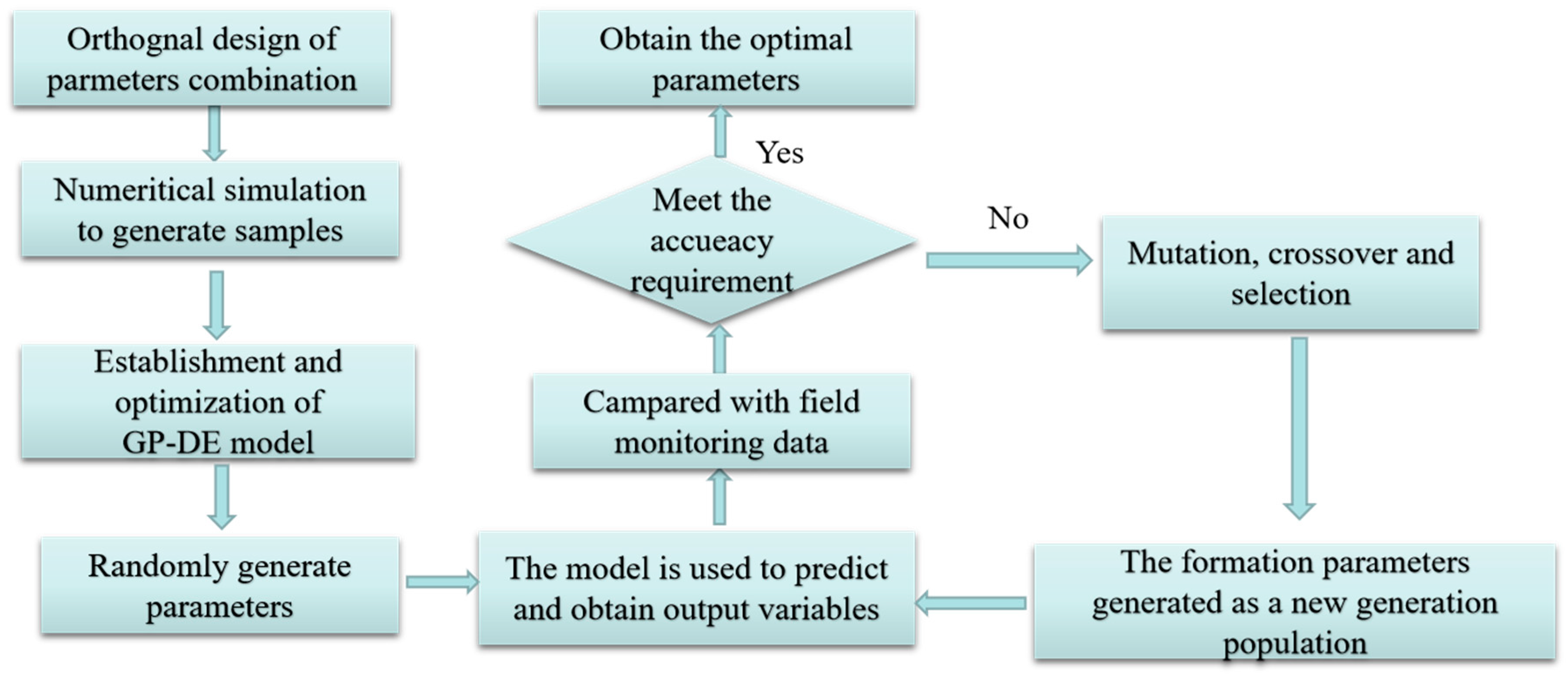 Orthognal design of parmeters combination

Numeritical simulation to generate samples

Establishment and optimization of GP-DE model

Randomly generate parameters

The model is used to predict and obtain output variables

Campared with field monitoring data

Meet the accueacy requirement

Yes

Obtain the optimal parameters

No

Mutation, crossover and selection

The formation parameters generated as a new generation population